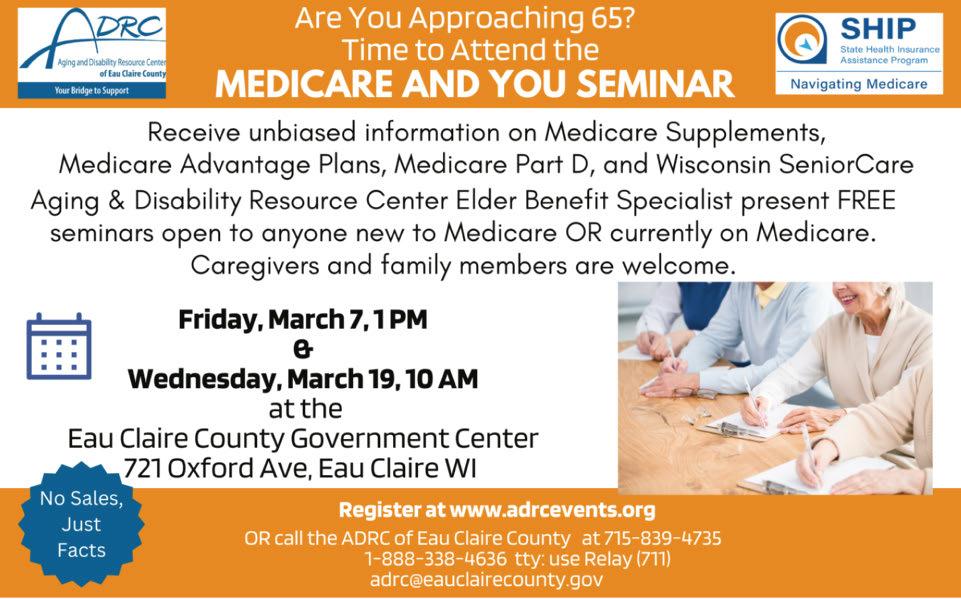 ADRC
Aging and Disability Resource Center of Eau Claire County
Your Bridge to Support

Are You Approaching 65?
Time to Attend the
MEDICARE AND YOU SEMINAR

SHIP
State Health Insurance Assistance Program
Navigating Medicare

Receive unbiased information on Medicare Supplements, Medicare Advantage Plans, Medicare Part D, and Wisconsin SeniorCare

Aging & Disability Resource Center Elder Benefit Specialist present FREE seminars open to anyone new to Medicare OR currently on Medicare. Caregivers and family members are welcome.

Friday, March 7, 1 PM
&
Wednesday, March 19, 10 AM
at the
Eau Claire County Government Center
721 Oxford Ave, Eau Claire WI

No Sales, Just Facts

Register at www.adrcevents.org
OR call the ADRC of Eau Claire County at 715-839-4735
1-888-338-4636 tty: use Relay (711)
adrc@eauclairecounty.gov